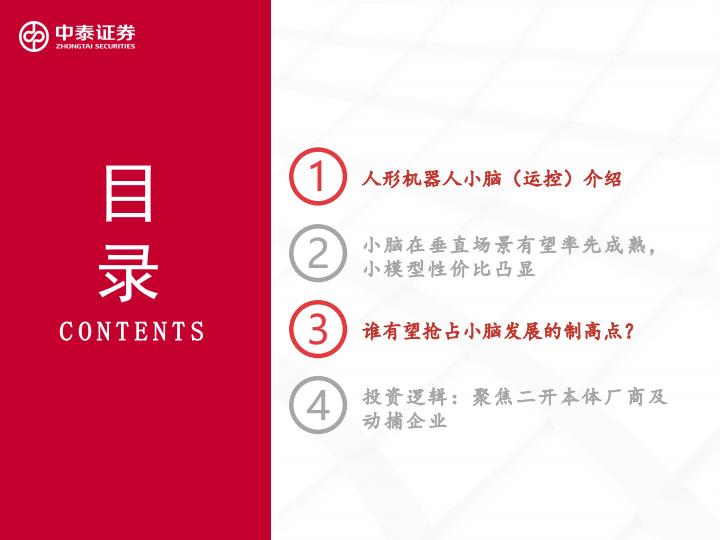 中泰证券
ZHONGTAI SECURITIES

目录
CONTENTS

1 人形机器人小脑（运控）介绍

2 小脑在垂直场景有望率先成熟，小模型性价比凸显

3 谁有望抢占小脑发展的制高点？

4 投资逻辑：聚焦二开本体厂商及动捕企业